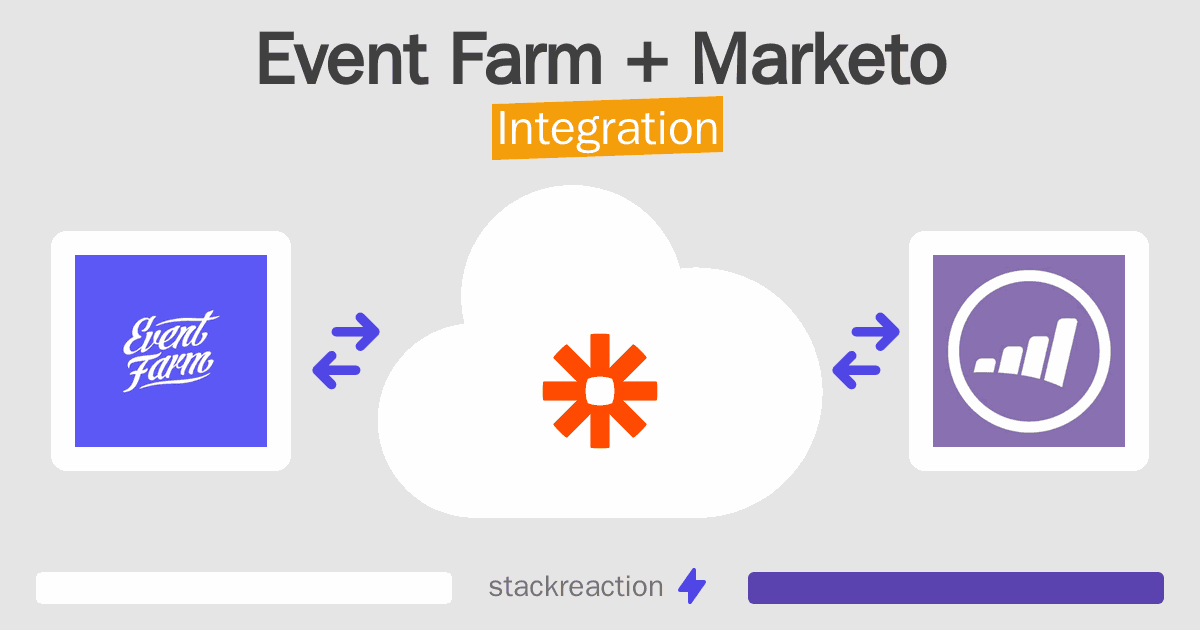 Event Farm + Marketo
Integration

Event Farm

stackreaction